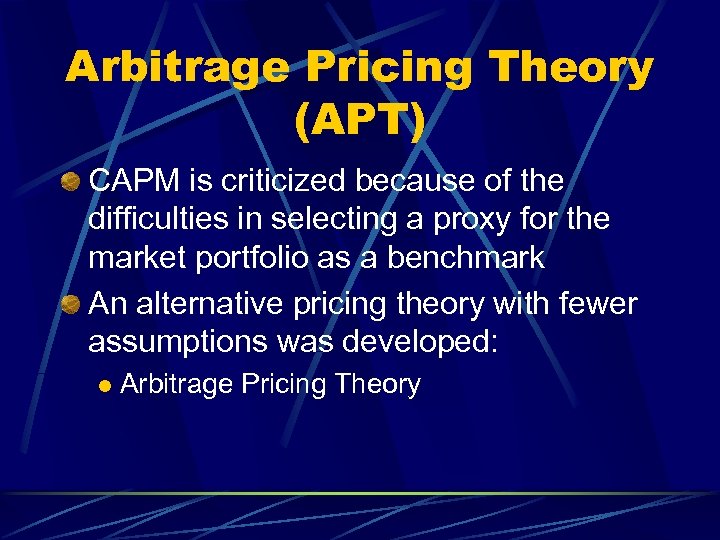 Arbitrage Pricing Theory (APT)

CAPM is criticized because of the difficulties in selecting a proxy for the market portfolio as a benchmark

An alternative pricing theory with fewer assumptions was developed:

Arbitrage Pricing Theory